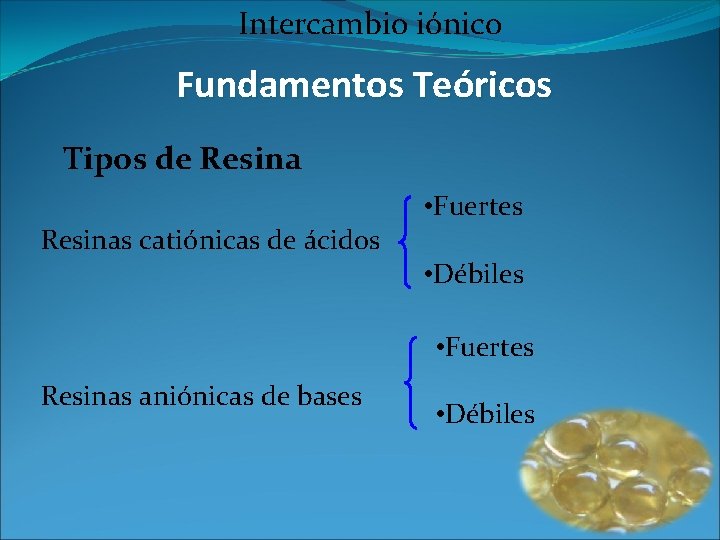 Intercambio iónico

Fundamentos Teóricos

Tipos de Resina

Resinas catiónicas de ácidos
•Fuertes
•Débiles

Resinas aniónicas de bases
•Fuertes
•Débiles